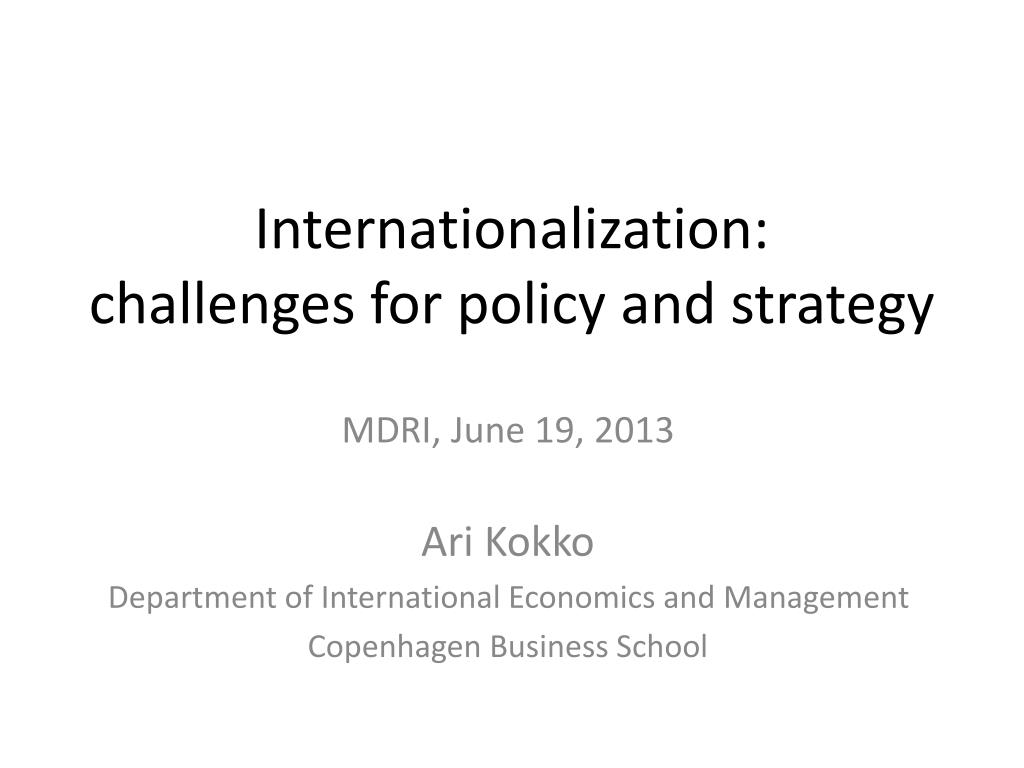 Internationalization:
challenges for policy and strategy

MDRI, June 19, 2013

Ari Kokko
Department of International Economics and Management
Copenhagen Business School